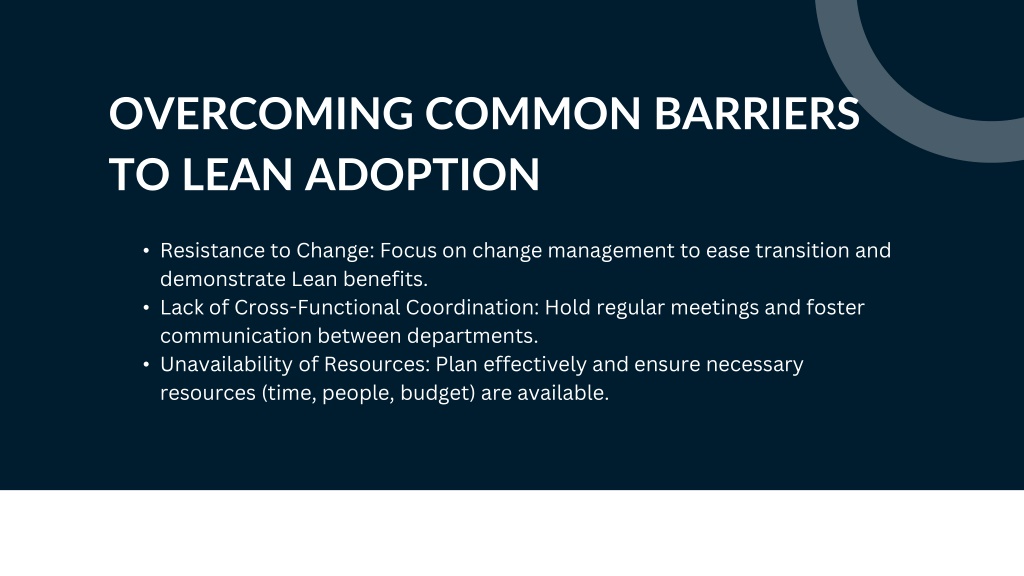 OVERCOMING COMMON BARRIERS TO LEAN ADOPTION

• Resistance to Change: Focus on change management to ease transition and demonstrate Lean benefits.
• Lack of Cross-Functional Coordination: Hold regular meetings and foster communication between departments.
• Unavailability of Resources: Plan effectively and ensure necessary resources (time, people, budget) are available.